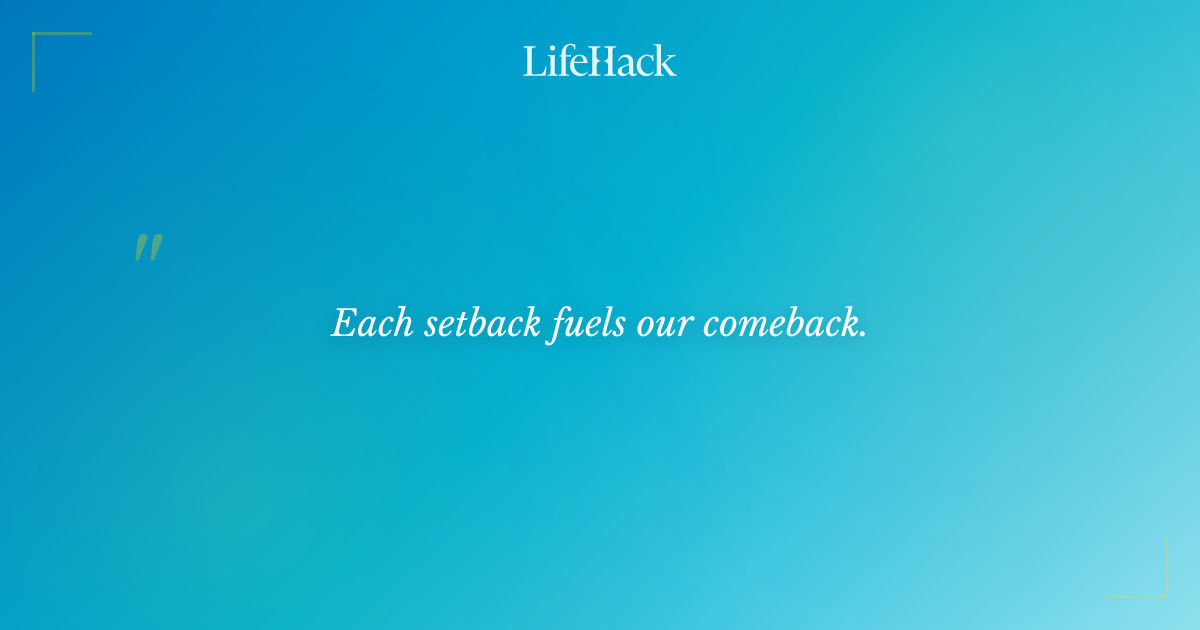 LifeHack

"

Each setback fuels our comeback.